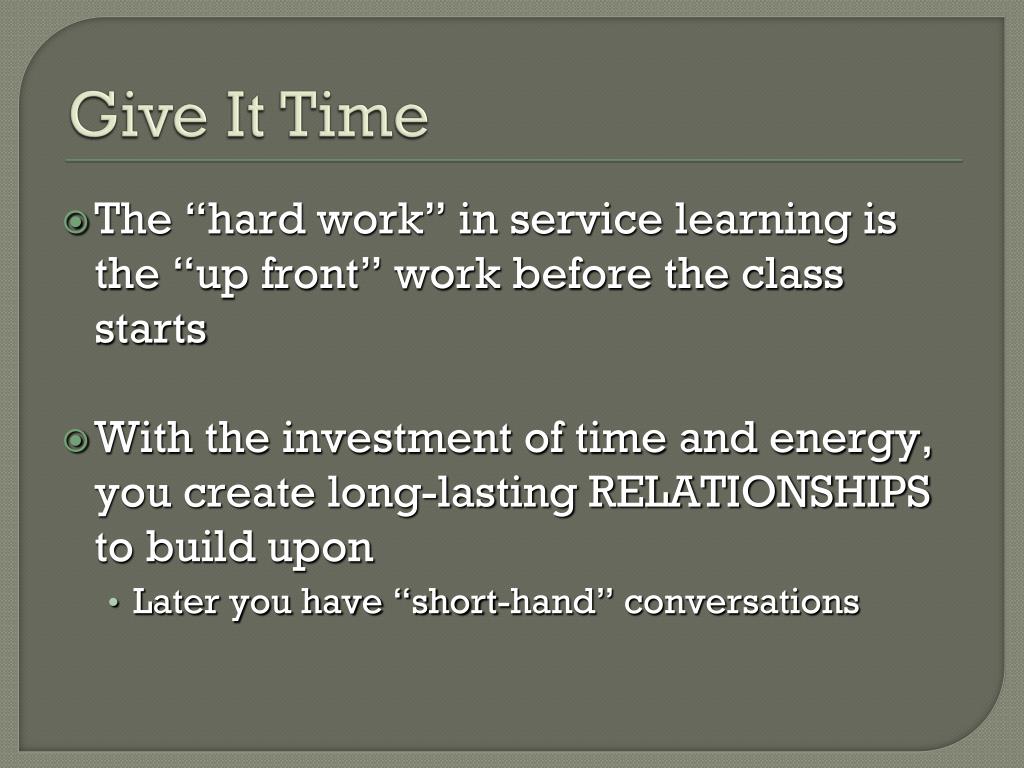 Give It Time

The “hard work” in service learning is the “up front” work before the class starts

With the investment of time and energy, you create long-lasting RELATIONSHIPS to build upon

• Later you have “short-hand” conversations